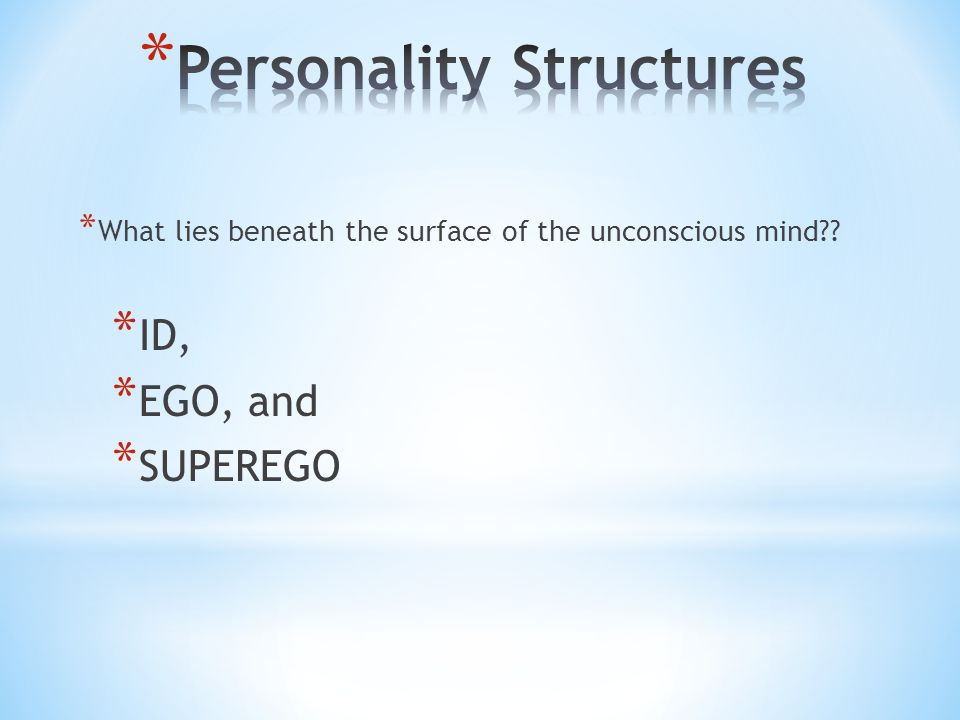 *Personality Structures

*What lies beneath the surface of the unconscious mind??

*ID,
*EGO, and
*SUPEREGO